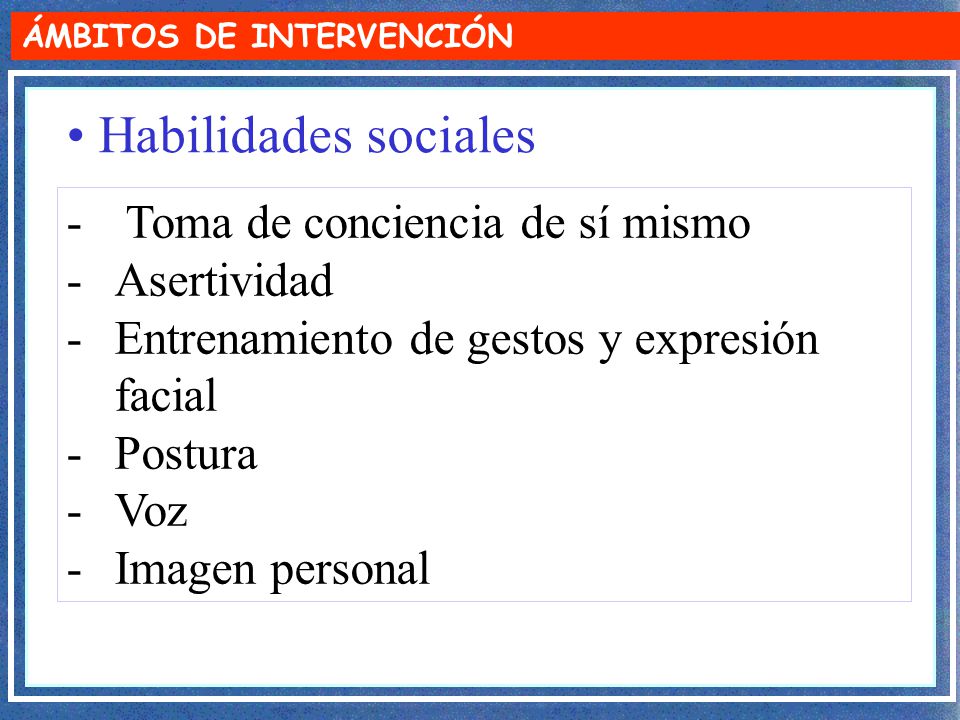 ÁMBITOS DE INTERVENCIÓN

• Habilidades sociales

- Toma de conciencia de sí mismo
- Asertividad
- Entrenamiento de gestos y expresión facial
- Postura
- Voz
- Imagen personal